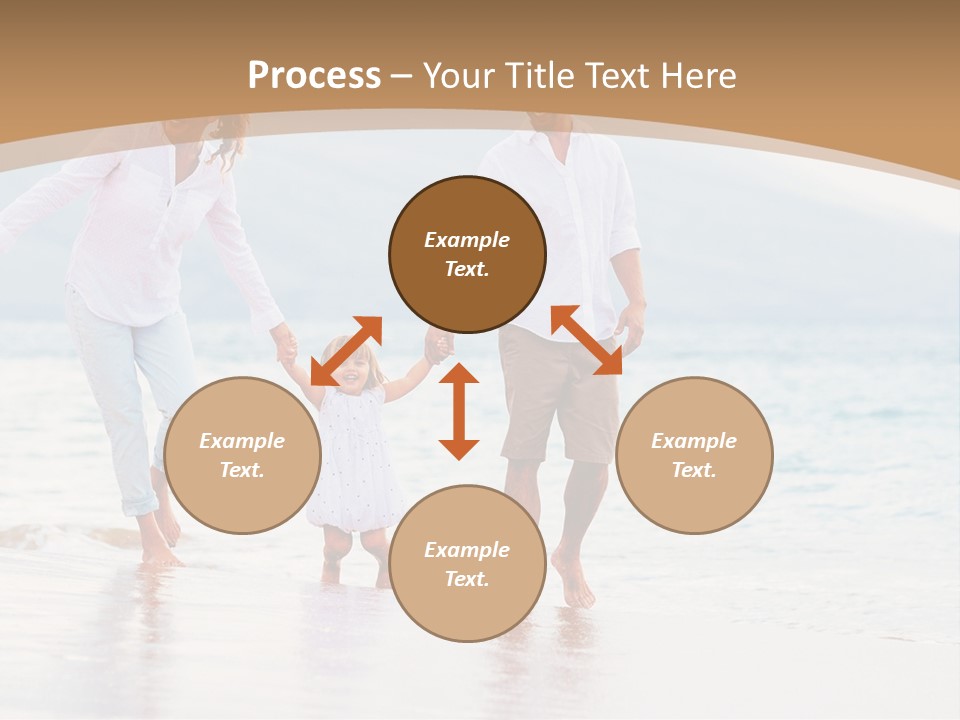 Process – Your Title Text Here

Example Text.

Example Text.

Example Text.

Example Text.